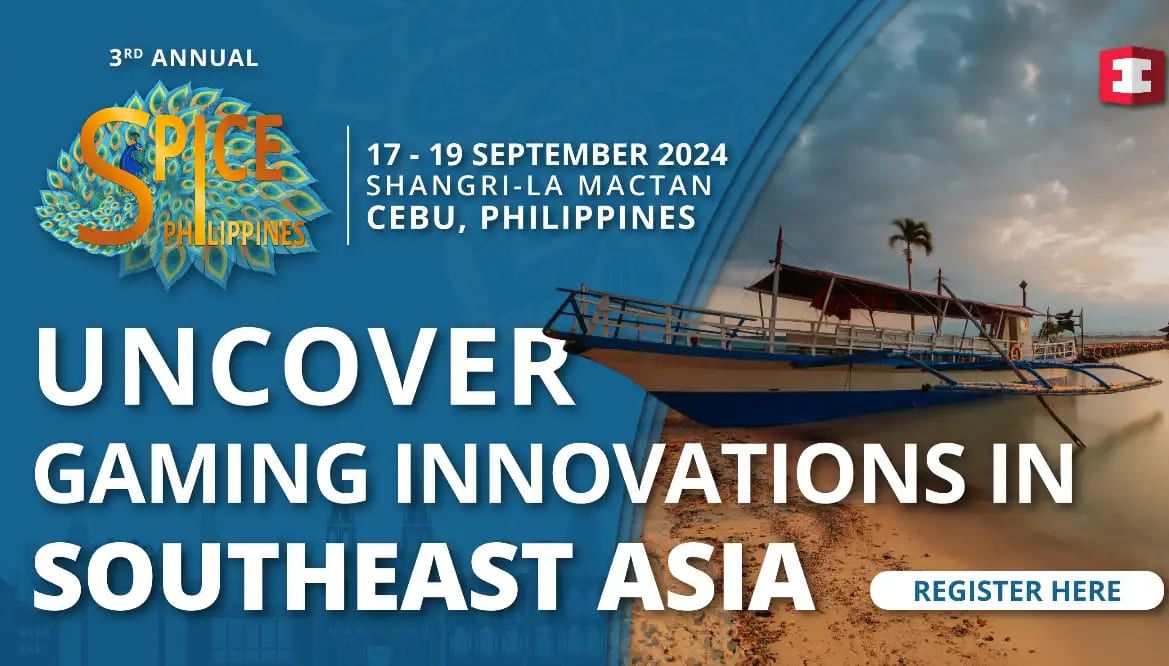 3RD ANNUAL

SPICE PHILIPPINES

17 - 19 SEPTEMBER 2024
SHANGRI-LA MACTAN
CEBU, PHILIPPINES

UNCOVER
GAMING INNOVATIONS IN SOUTHEAST ASIA

REGISTER HERE